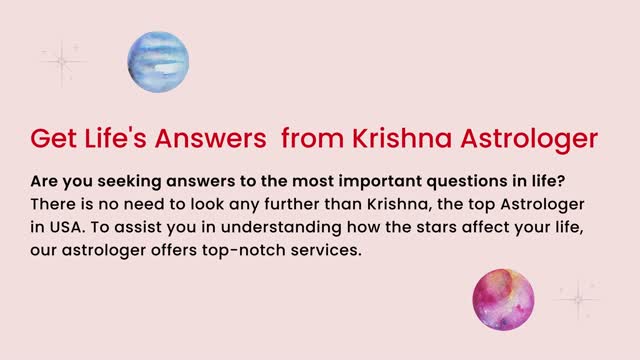 Get Life's Answers from Krishna Astrologer

Are you seeking answers to the most important questions in life? There is no need to look any further than Krishna, the top Astrologer in USA. To assist you in understanding how the stars affect your life, our astrologer offers top-notch services.